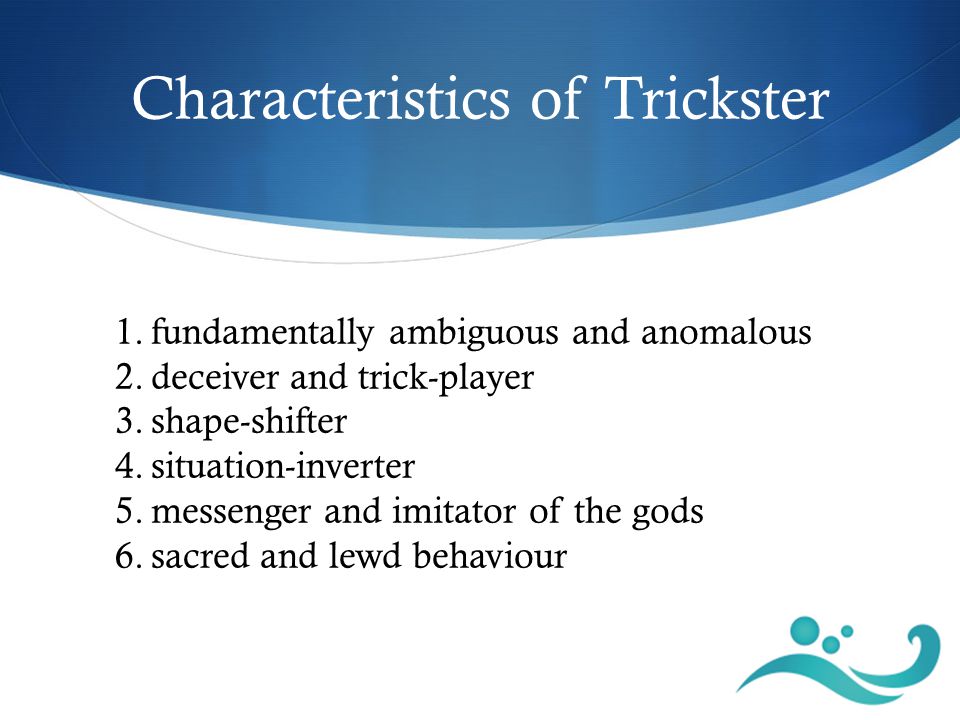 Characteristics of Trickster

1. fundamentally ambiguous and anomalous
2. deceiver and trick-player
3. shape-shifter
4. situation-inverter
5. messenger and imitator of the gods
6. sacred and lewd behaviour